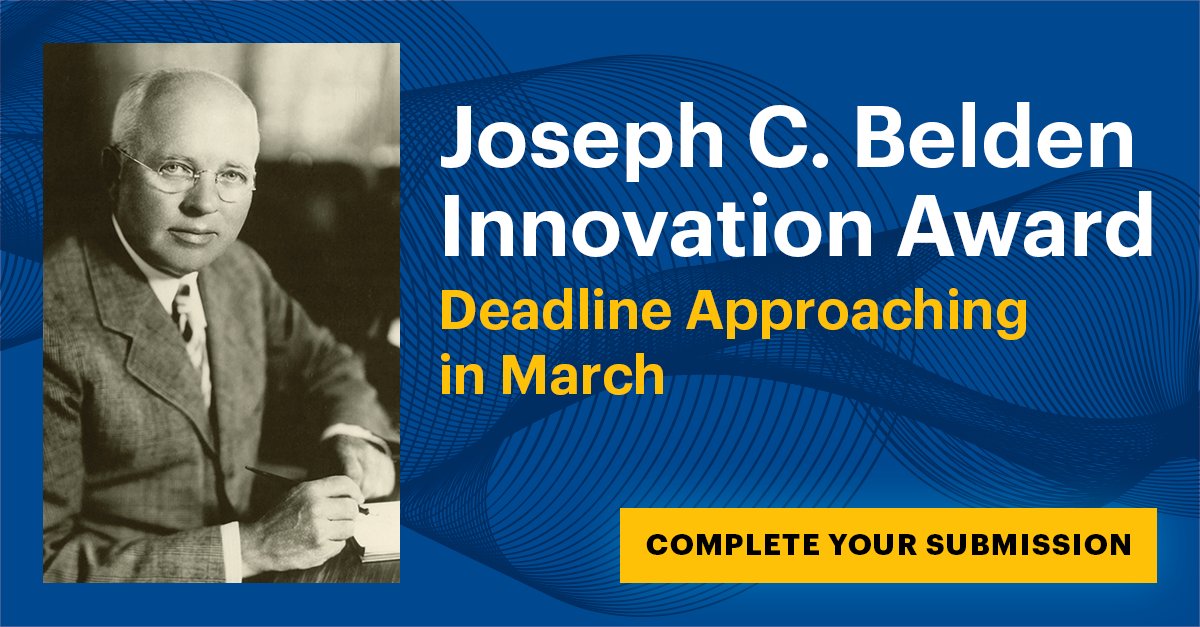 Joseph C. Belden Innovation Award

Deadline Approaching in March

COMPLETE YOUR SUBMISSION